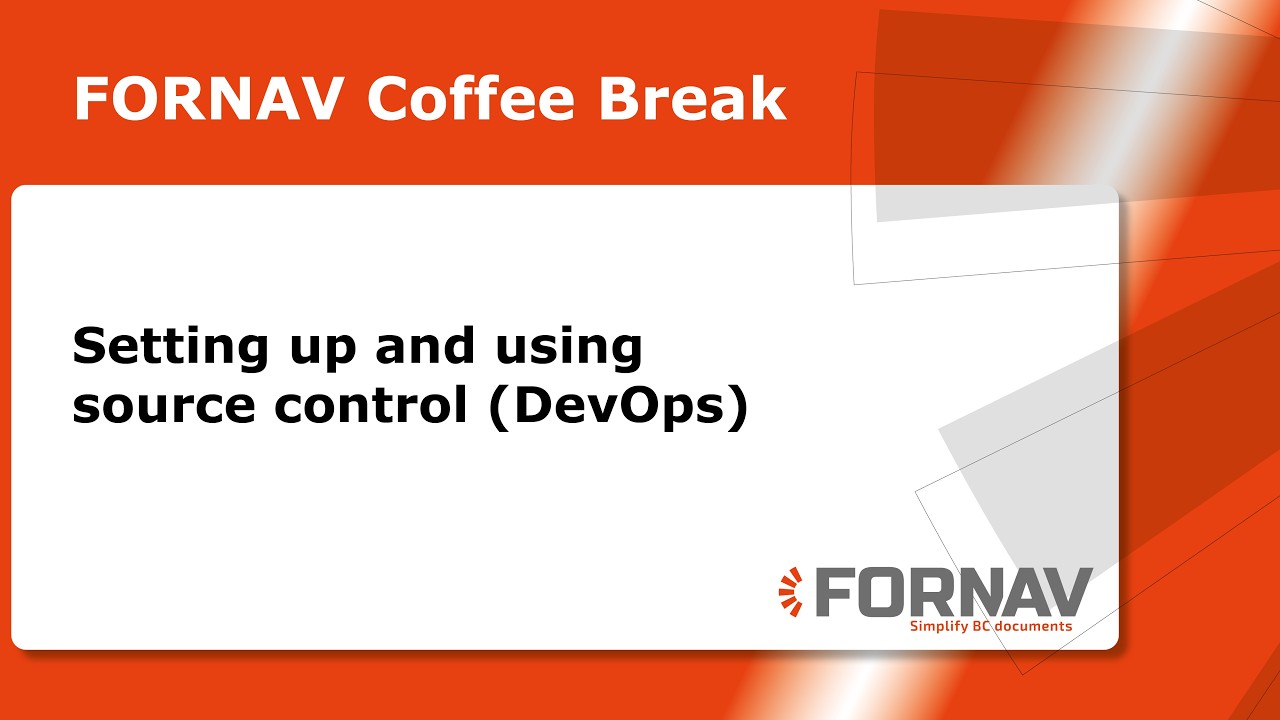 FORNAV Coffee Break

Setting up and using source control (DevOps)

FORNAV
Simplify BC documents